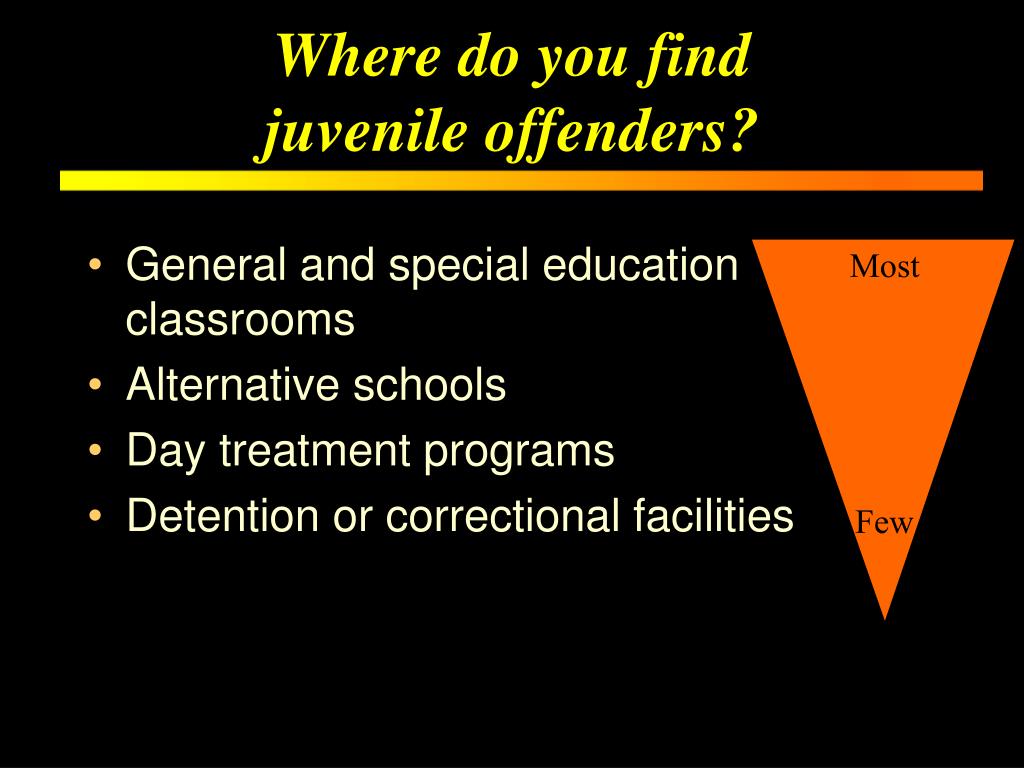 Where do you find juvenile offenders?

• General and special education classrooms
• Alternative schools
• Day treatment programs
• Detention or correctional facilities

Most

Few